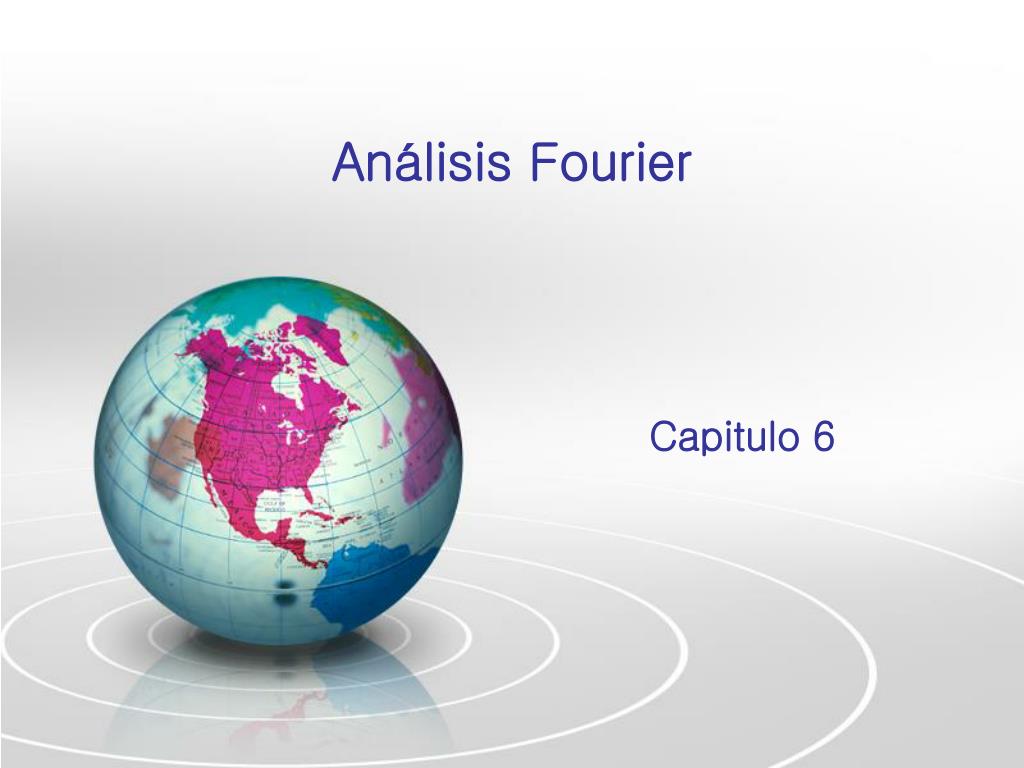 Análisis Fourier

Capitulo 6